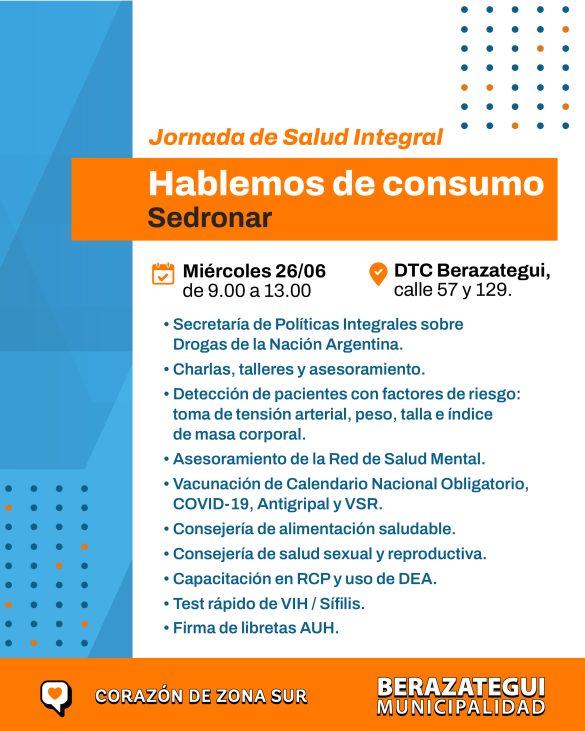 Jornada de Salud Integral

Hablemos de consumo
Sedronar

Miércoles 26/06
de 9.00 a 13.00

DTC Berazategui,
calle 57 y 129.

• Secretaría de Políticas Integrales sobre Drogas de la Nación Argentina.
• Charlas, talleres y asesoramiento.
• Detección de pacientes con factores de riesgo: toma de tensión arterial, peso, talla e índice de masa corporal.
• Asesoramiento de la Red de Salud Mental.
• Vacunación de Calendario Nacional Obligatorio, COVID-19, Antigripal y VSR.
• Consejería de alimentación saludable.
• Consejería de salud sexual y reproductiva.
• Capacitación en RCP y uso de DEA.
• Test rápido de VIH / Sífilis.
• Firma de libretas AUH.

CORAZÓN DE ZONA SUR

BERAZATEGUI
MUNICIPALIDAD